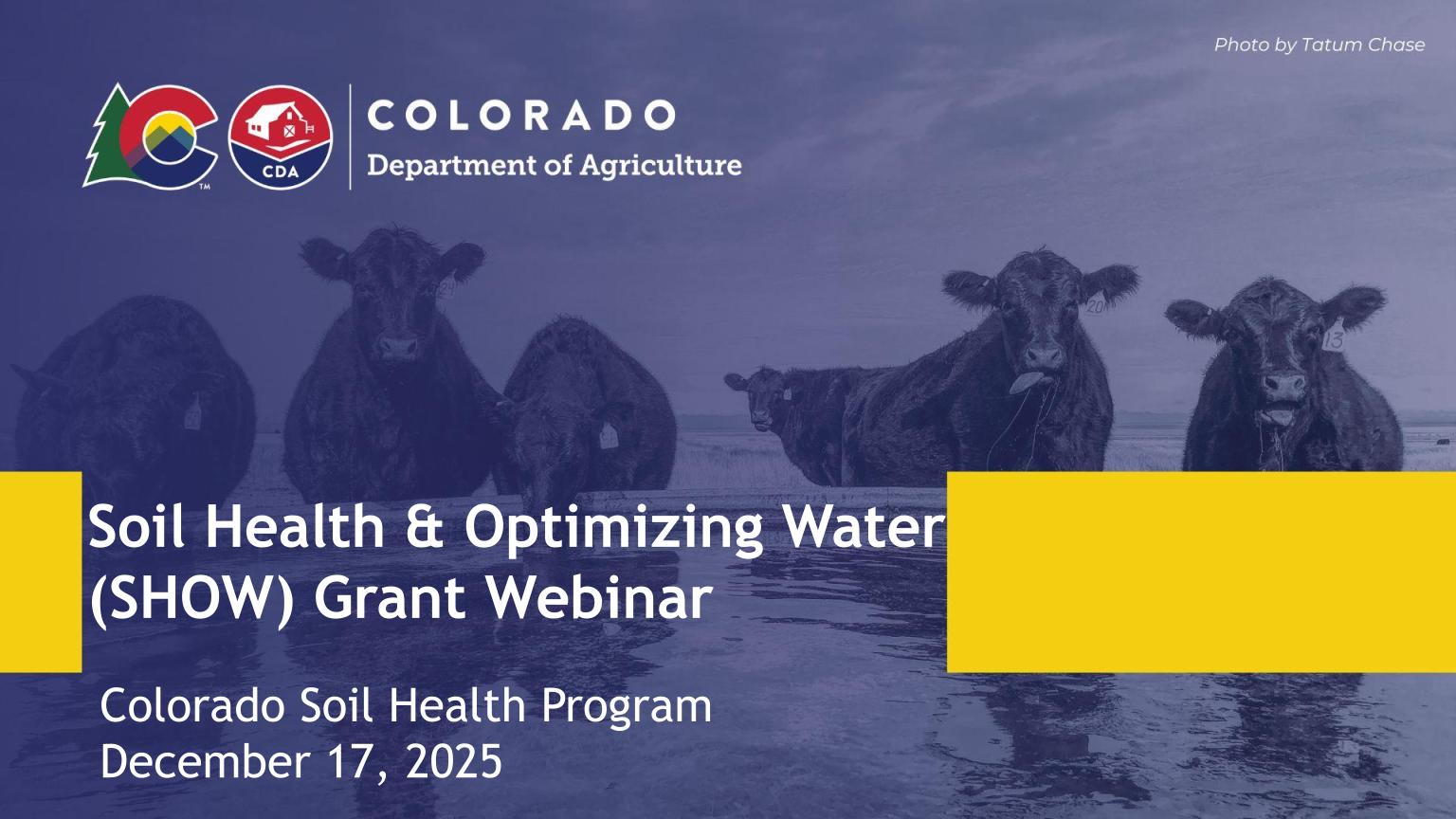 Photo by Tatum Chase

CDA

COLORADO
Department of Agriculture

Soil Health & Optimizing Water (SHOW) Grant Webinar

Colorado Soil Health Program
December 17, 2025